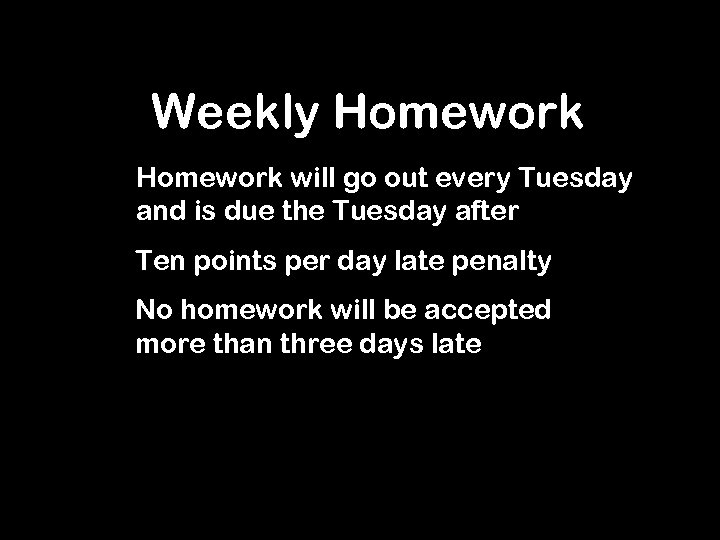 Weekly Homework

Homework will go out every Tuesday and is due the Tuesday after

Ten points per day late penalty

No homework will be accepted more than three days late